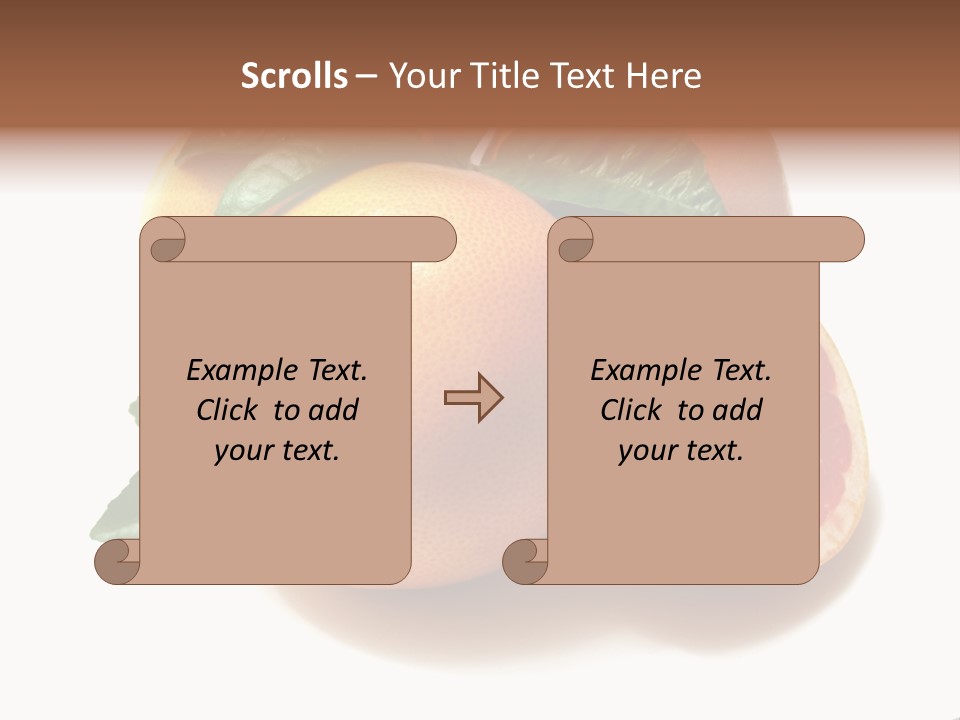 Scrolls – Your Title Text Here

Example Text. Click to add your text.

Example Text. Click to add your text.